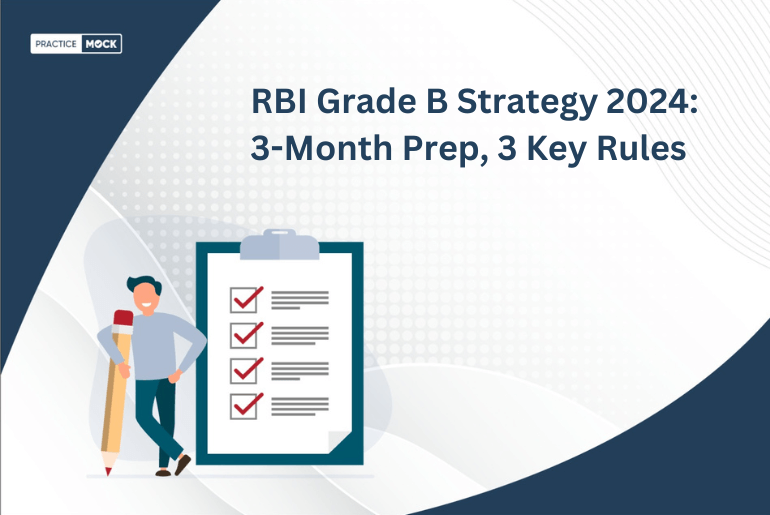 PRACTICE MOCK

RBI Grade B Strategy 2024: 3-Month Prep, 3 Key Rules